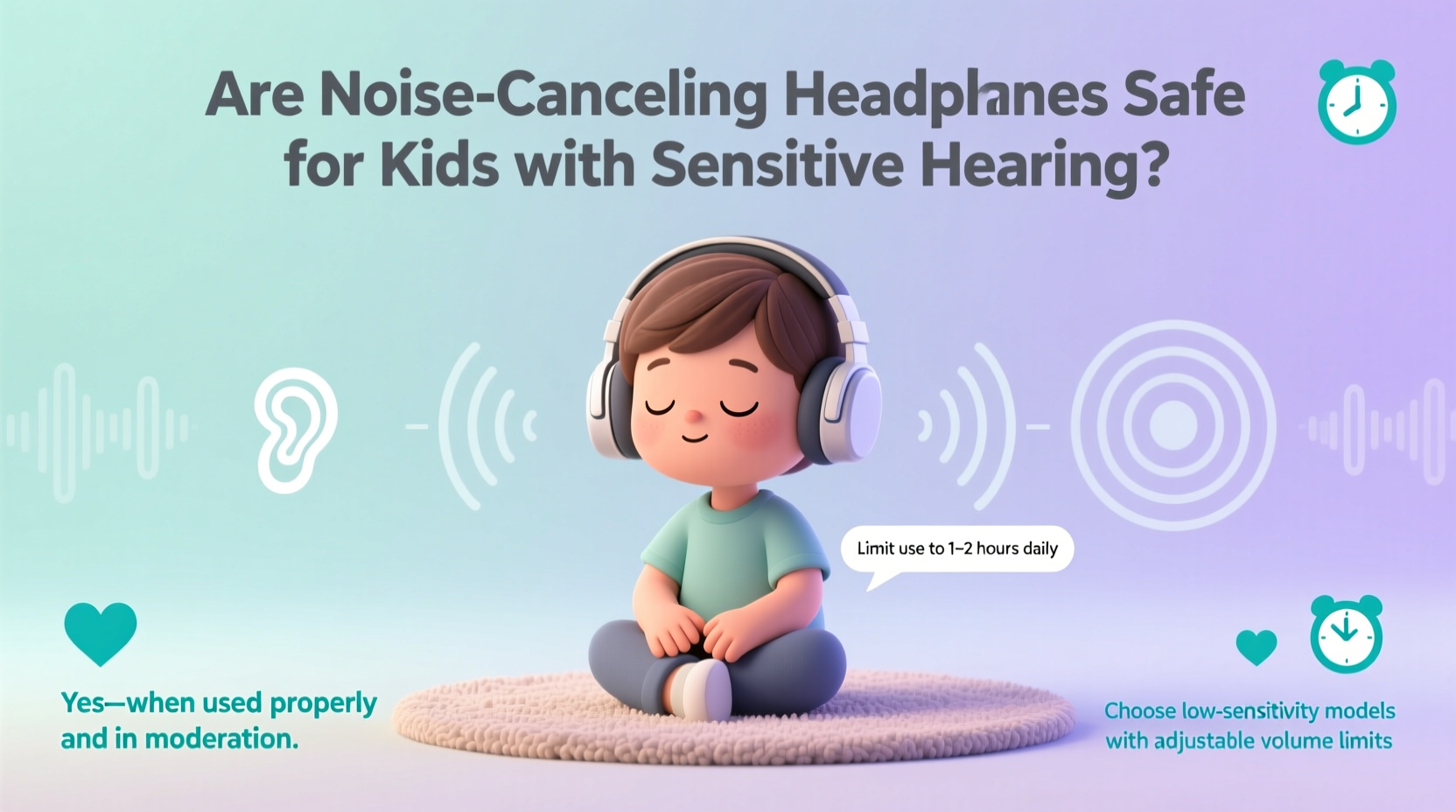 Are Noise-Canceling Headplanes Safe for Kids with Sensitive Hearing?

Limit use to 1–2 hours daily

Yes—when used properly and in moderation.

Choose low-sensitivity models with adjustable volume limits